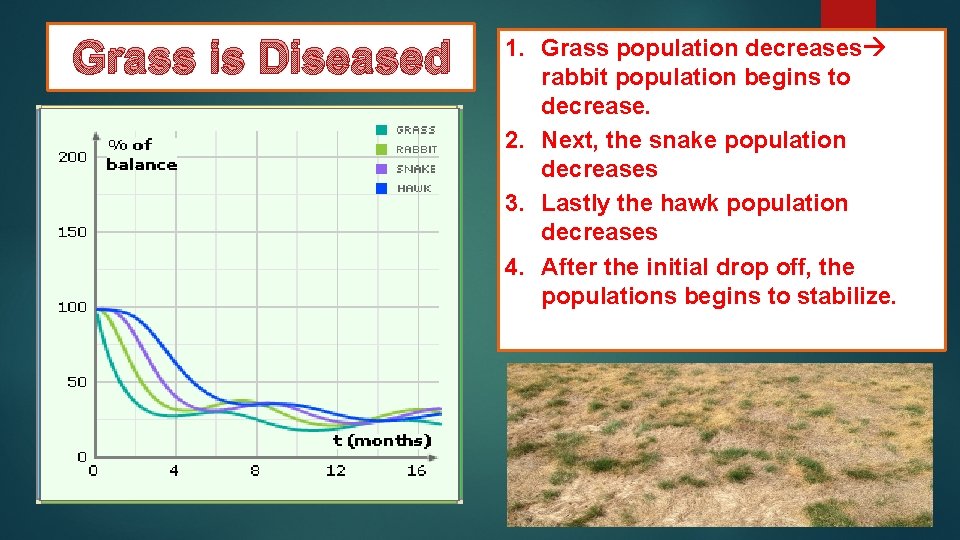 Grass is Diseased

% of balance

GRASS
RABBIT
SNAKE
HAWK

200
150
100
50
0

0 4 8 12 16

t (months)

1. Grass population decreases→ rabbit population begins to decrease.
2. Next, the snake population decreases
3. Lastly the hawk population decreases
4. After the initial drop off, the populations begins to stabilize.